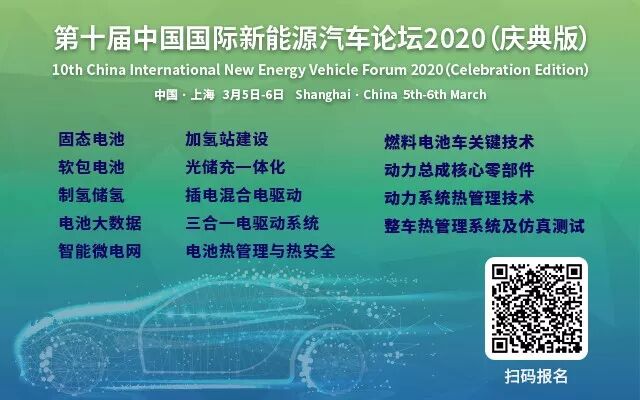 第十届中国国际新能源汽车论坛2020（庆典版）
10th China International New Energy Vehicle Forum 2020 (Celebration Edition)
中国 · 上海 3月5日-6日 Shanghai · China 5th-6th March

固态电池
软包电池
制氢储氢
电池大数据
智能微电网

加氢站建设
光储充一体化
插电混合电驱动
三合一电驱动系统
电池热管理与热安全

燃料电池车关键技术
动力总成核心零部件
动力系统热管理技术
整车热管理系统及仿真测试

扫码报名